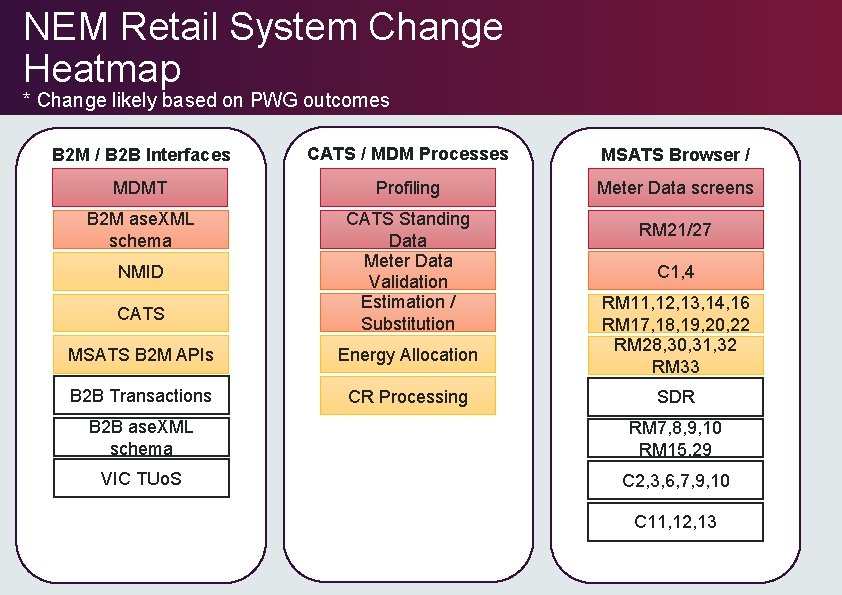 NEM Retail System Change Heatmap
* Change likely based on PWG outcomes

B2M / B2B Interfaces

MDMT

B2M aseXML schema

NMID

CATS

MSATS B2M APIs

B2B Transactions

B2B aseXML schema

VIC TUoS

CATS / MDM Processes

Profiling

CATS Standing Data

Meter Data Validation

Estimation / Substitution

Energy Allocation

CR Processing

MSATS Browser /

Meter Data screens

RM21/27

C1,4

RM11,12,13,14,16
RM17,18,19,20,22

RM28,30,31,32
RM33

SDR

RM7,8,9,10
RM15,29

C2,3,6,7,9,10

C11,12,13